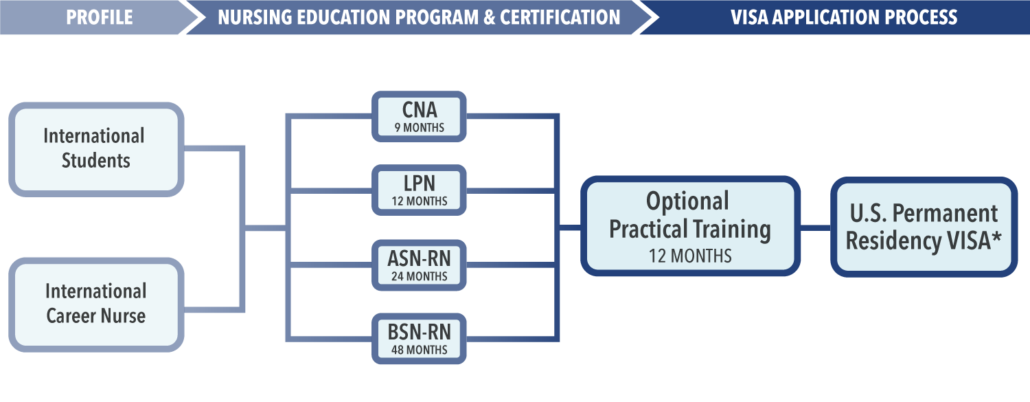 PROFILE
NURSING EDUCATION PROGRAM & CERTIFICATION
VISA APPLICATION PROCESS

International Students

International Career Nurse

CNA
9 MONTHS

LPN
12 MONTHS

ASN-RN
24 MONTHS

BSN-RN
48 MONTHS

Optional Practical Training
12 MONTHS

U.S. Permanent Residency VISA*